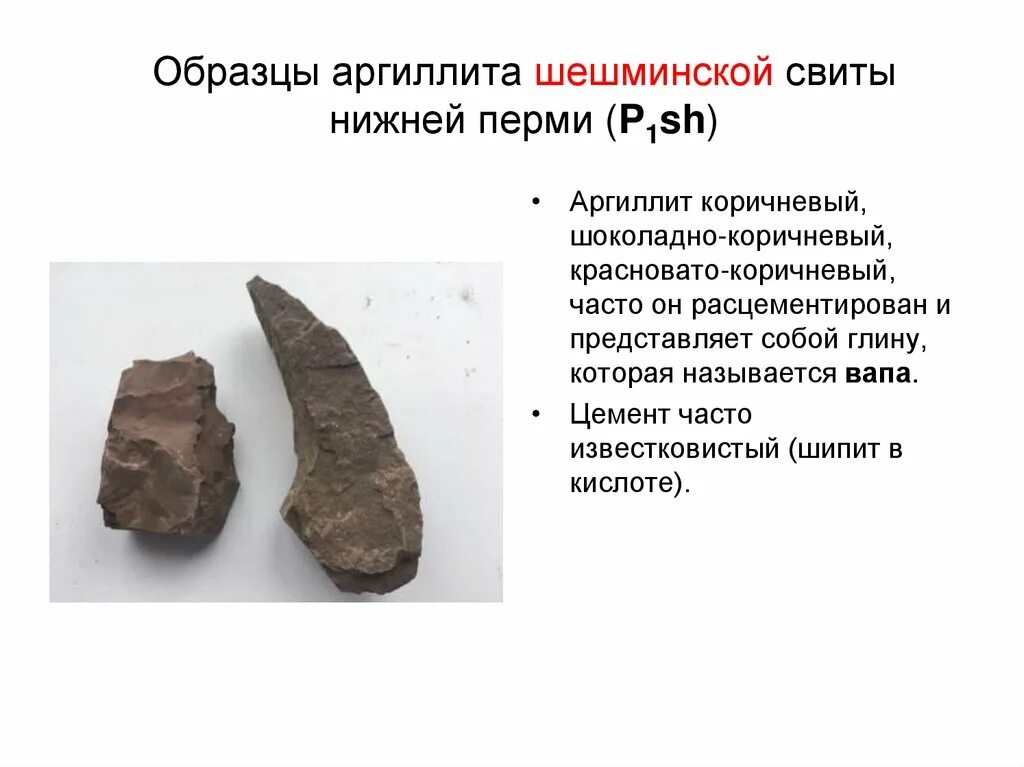 Образцы аргиллита шешминской свиты нижней перми ($P_1sh$)

• Аргиллит коричневый, шоколадно-коричневый, красновато-коричневый, часто он расцементирован и представляет собой глину, которая называется вапа.

• Цемент часто известковистый (шипит в кислоте).